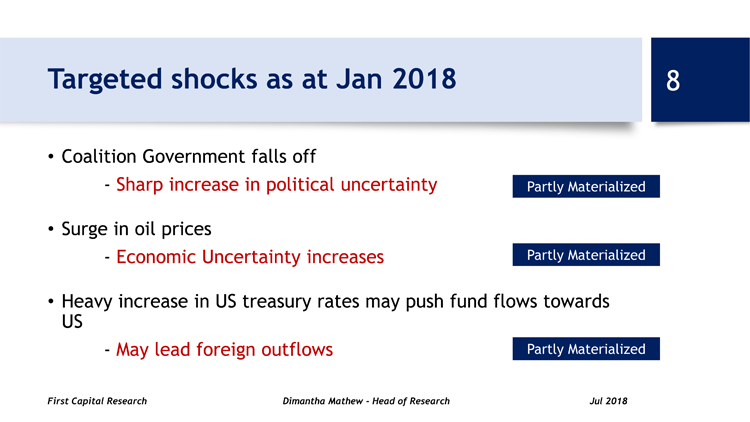 Targeted shocks as at Jan 2018

8

• Coalition Government falls off
- Sharp increase in political uncertainty

Partly Materialized

• Surge in oil prices
- Economic Uncertainty increases

Partly Materialized

• Heavy increase in US treasury rates may push fund flows towards US
- May lead foreign outflows

Partly Materialized

First Capital Research

Dimantha Mathew - Head of Research

Jul 2018